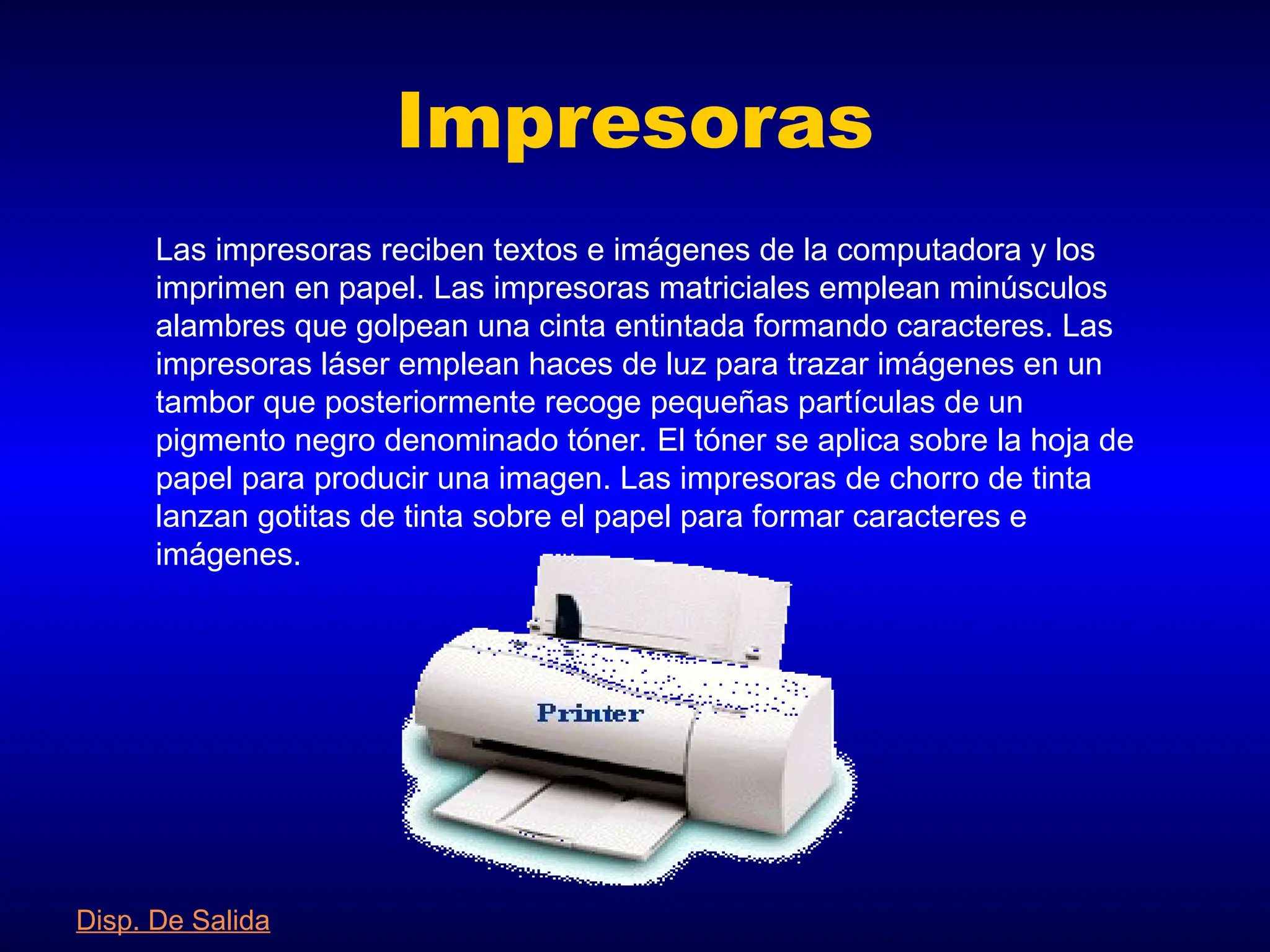 Impresoras

Las impresoras reciben textos e imágenes de la computadora y los imprimen en papel. Las impresoras matriciales emplean minúsculos alambres que golpean una cinta entintada formando caracteres. Las impresoras láser emplean haces de luz para trazar imágenes en un tambor que posteriormente recoge pequeñas partículas de un pigmento negro denominado tóner. El tóner se aplica sobre la hoja de papel para producir una imagen. Las impresoras de chorro de tinta lanzan gotitas de tinta sobre el papel para formar caracteres e imágenes.

Printer

Disp. De Salida